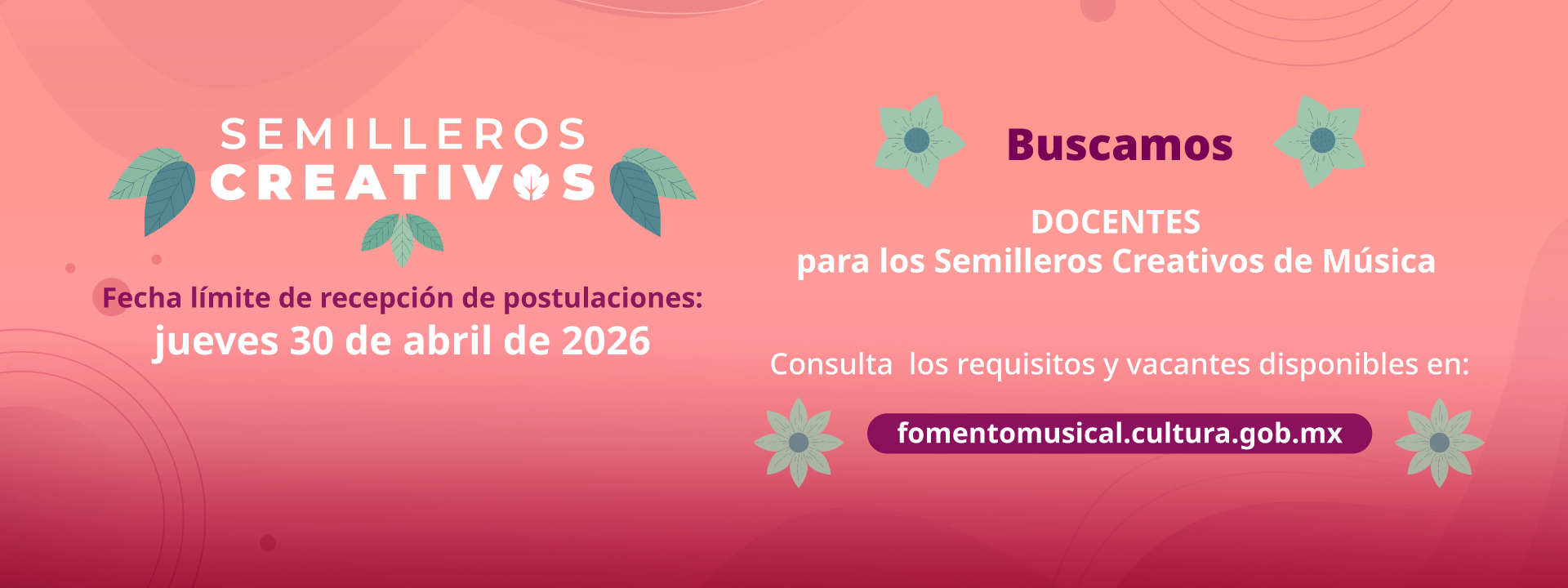 SEMILLEROS CREATIVOS

Fecha límite de recepción de postulaciones:
jueves 30 de abril de 2026

Buscamos

DOCENTES
para los Semilleros Creativos de Música

Consulta los requisitos y vacantes disponibles en:

fomentomusical.cultura.gob.mx